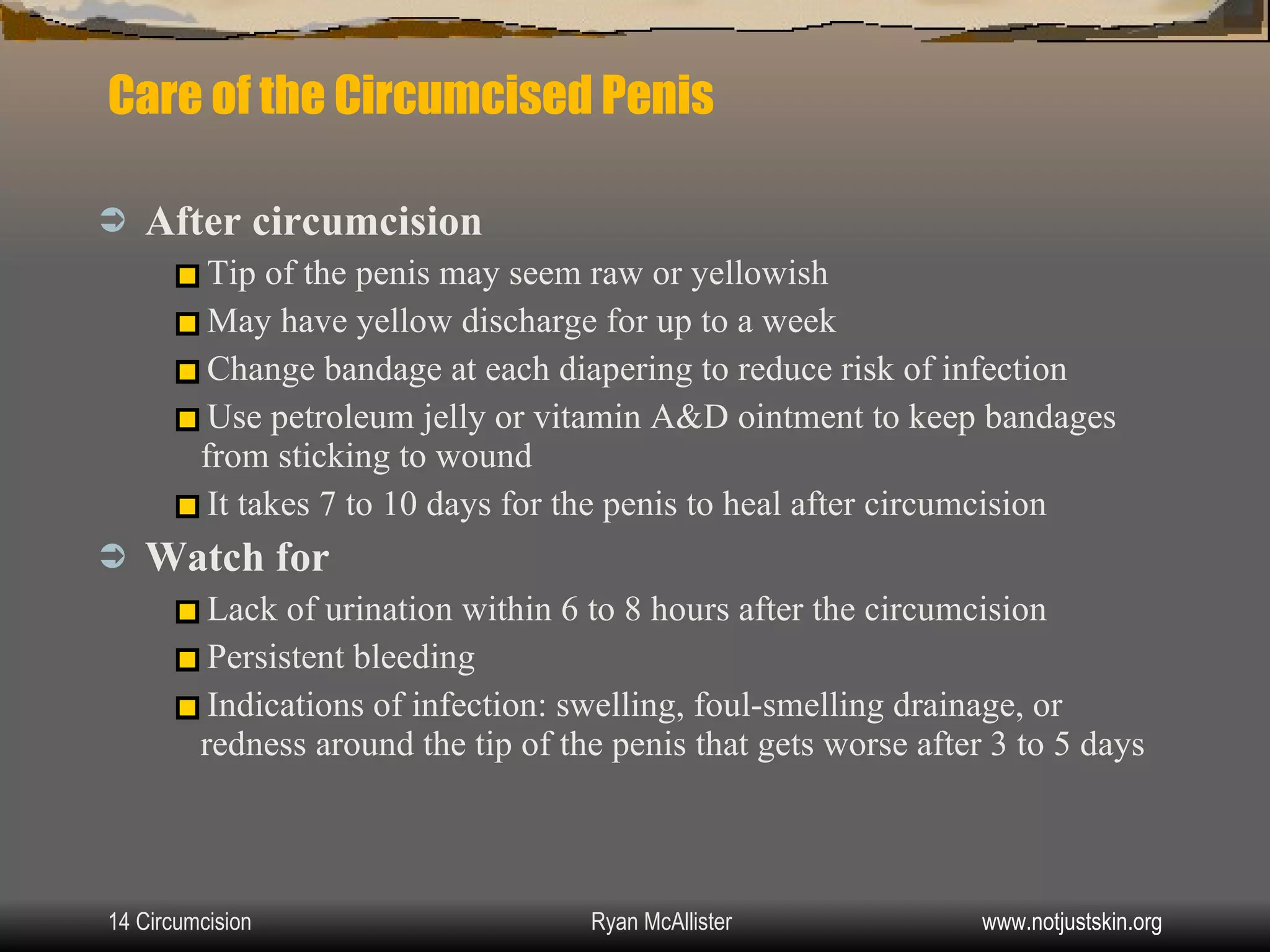 Care of the Circumcised Penis

After circumcision

Tip of the penis may seem raw or yellowish

May have yellow discharge for up to a week

Change bandage at each diapering to reduce risk of infection

Use petroleum jelly or vitamin A&D ointment to keep bandages from sticking to wound

It takes 7 to 10 days for the penis to heal after circumcision

Watch for

Lack of urination within 6 to 8 hours after the circumcision

Persistent bleeding

Indications of infection: swelling, foul-smelling drainage, or redness around the tip of the penis that gets worse after 3 to 5 days

14 Circumcision

Ryan McAllister

www.notjustskin.org